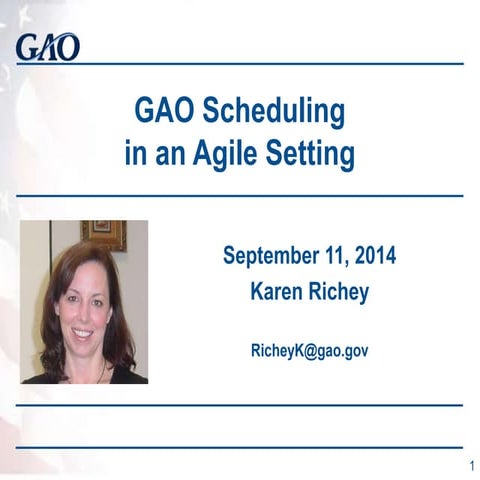 GAO

GAO Scheduling in an Agile Setting

September 11, 2014

Karen Richey

RicheyK@gao.gov

1